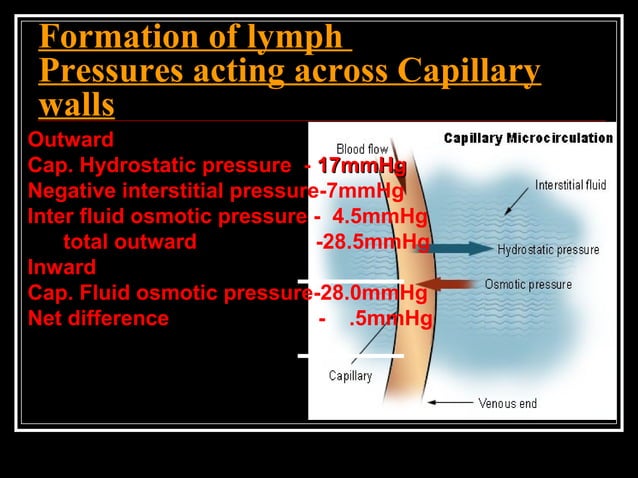 Formation of lymph
Pressures acting across Capillary walls

Outward
Cap. Hydrostatic pressure - 17mmHg
Negative interstitial pressure-7mmHg
Inter fluid osmotic pressure - 4.5mmHg
total outward -28.5mmHg
Inward
Cap. Fluid osmotic pressure-28.0mmHg
Net difference - .5mmHg

Capillary Microcirculation
Blood flow
Interstitial fluid
Hydrostatic pressure
Osmotic pressure
Capillary
Venous end